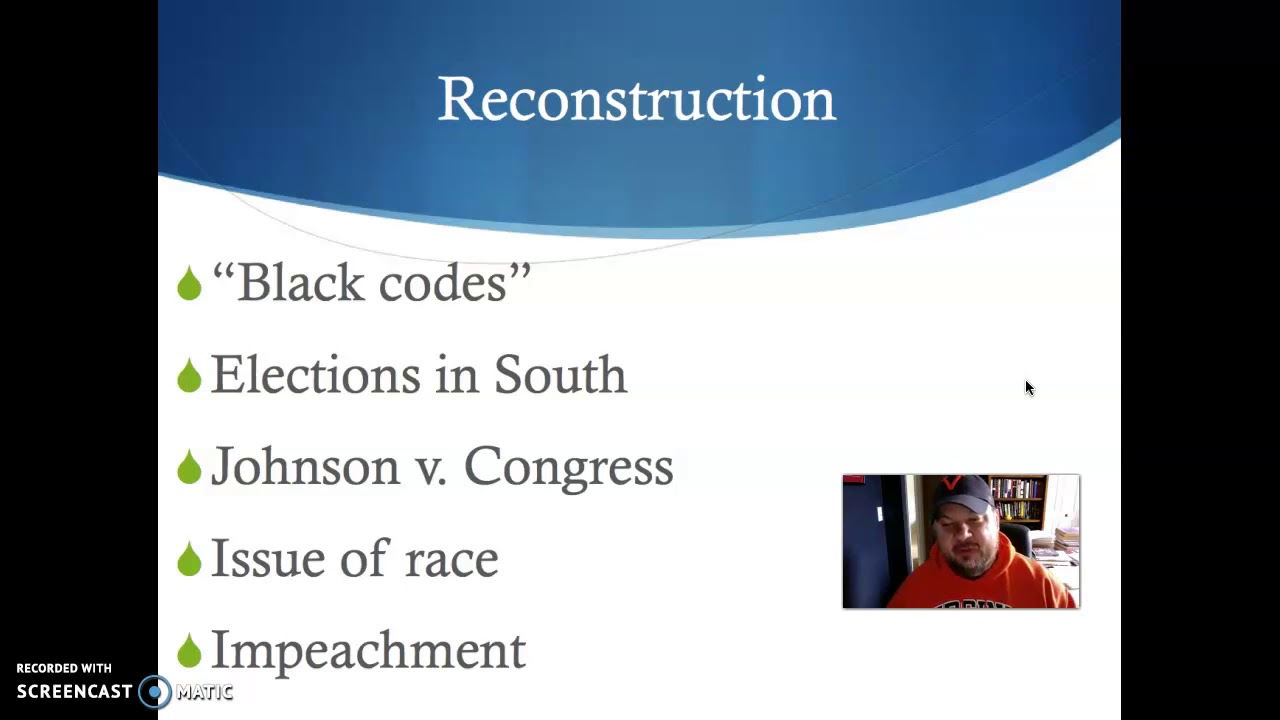 Reconstruction

“Black codes”

Elections in South

Johnson v. Congress

Issue of race

Impeachment

RECORDED WITH
SCREENCAST MATIC